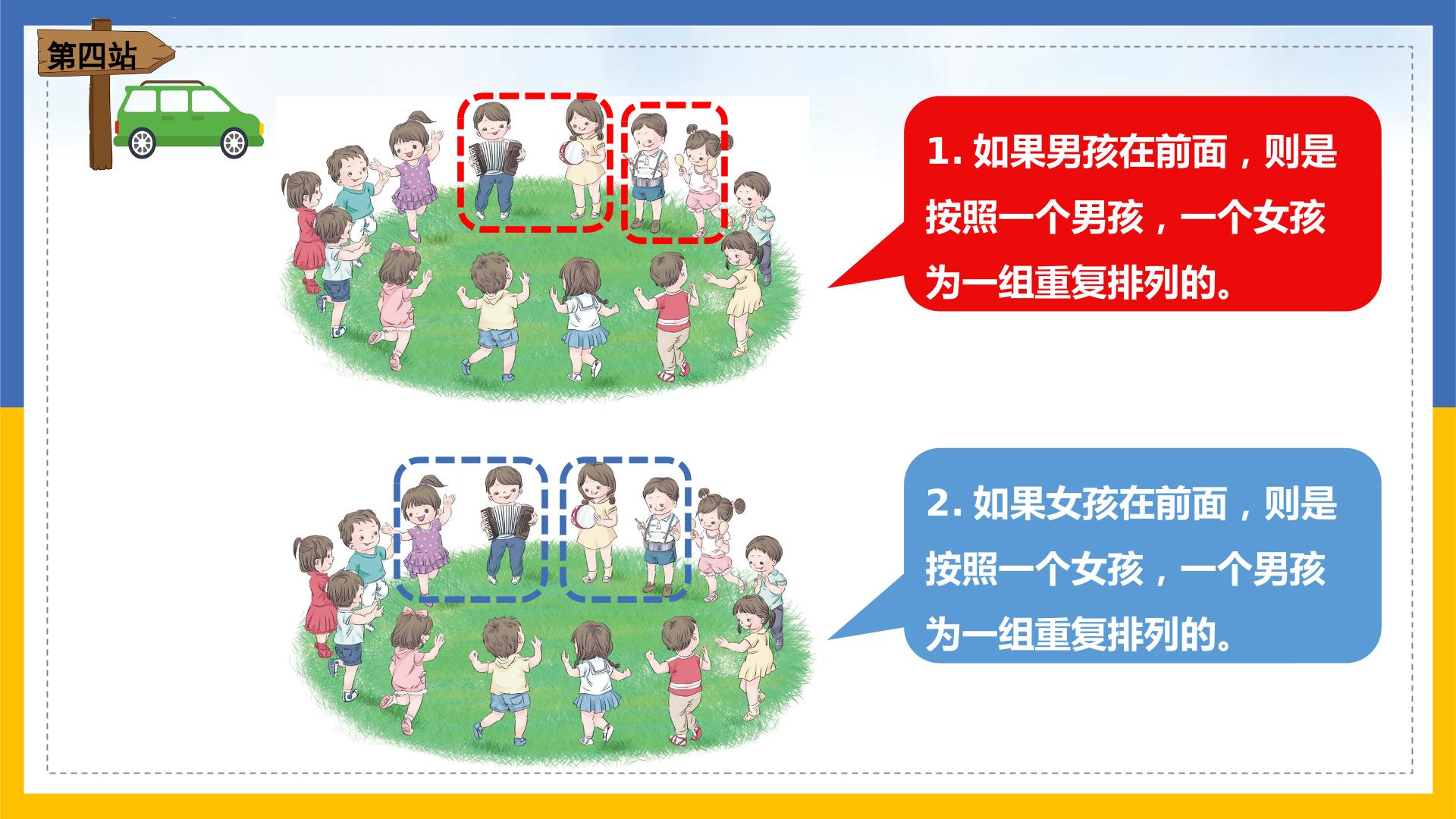 第四站

1.如果男孩在前面，则是按照一个男孩，一个女孩为一组重复排列的。

2.如果女孩在前面，则是按照一个女孩，一个男孩为一组重复排列的。